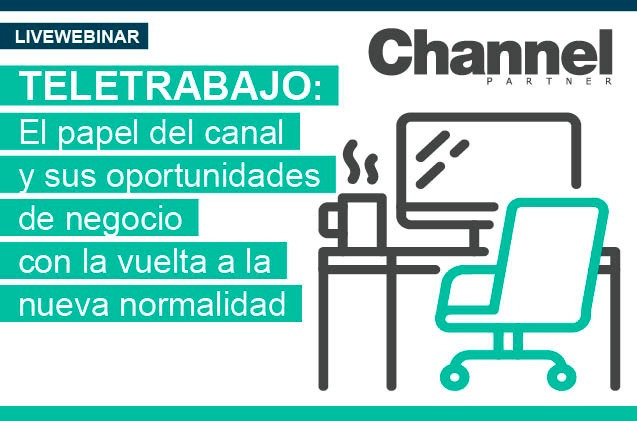 LIVEWEBINAR

Channel
PARTNER

TELETRABAJO:
El papel del canal y sus oportunidades de negocio con la vuelta a la nueva normalidad